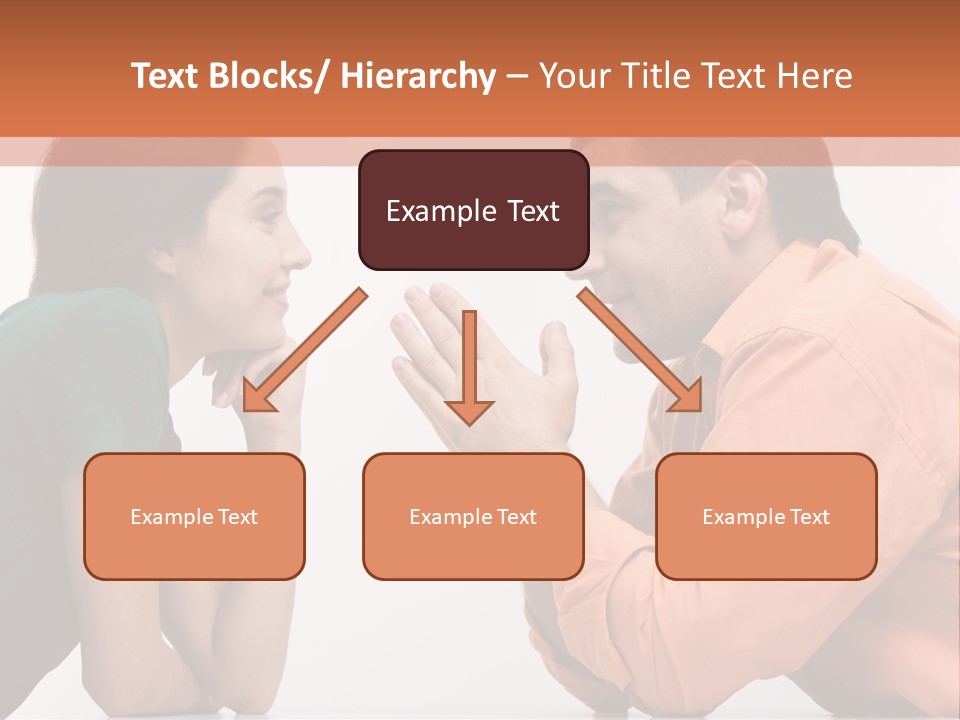 Text Blocks/ Hierarchy – Your Title Text Here

Example Text

Example Text

Example Text

Example Text